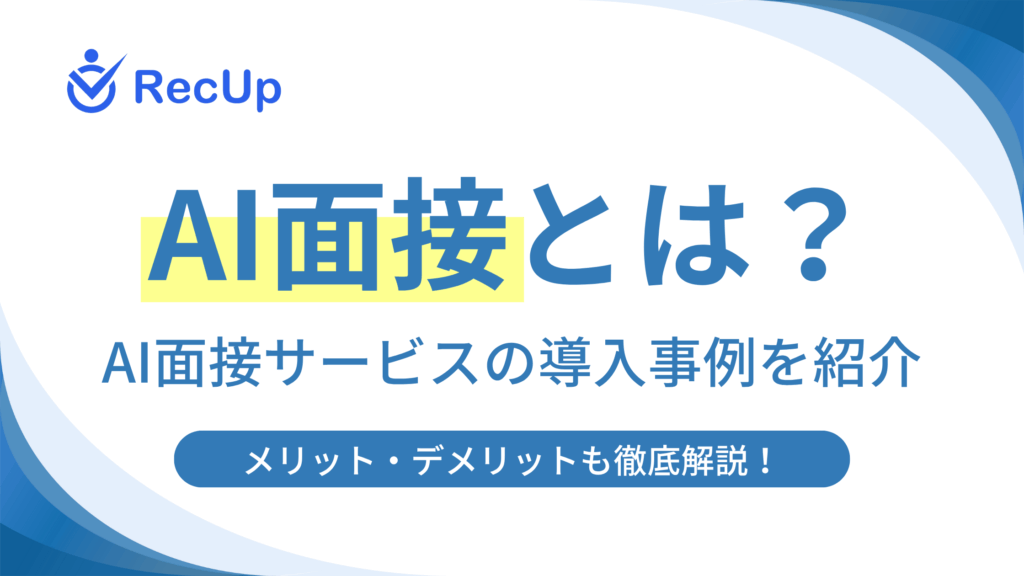 RecUp

AI面接とは？

AI面接サービスの導入事例を紹介

メリット・デメリットも徹底解説！